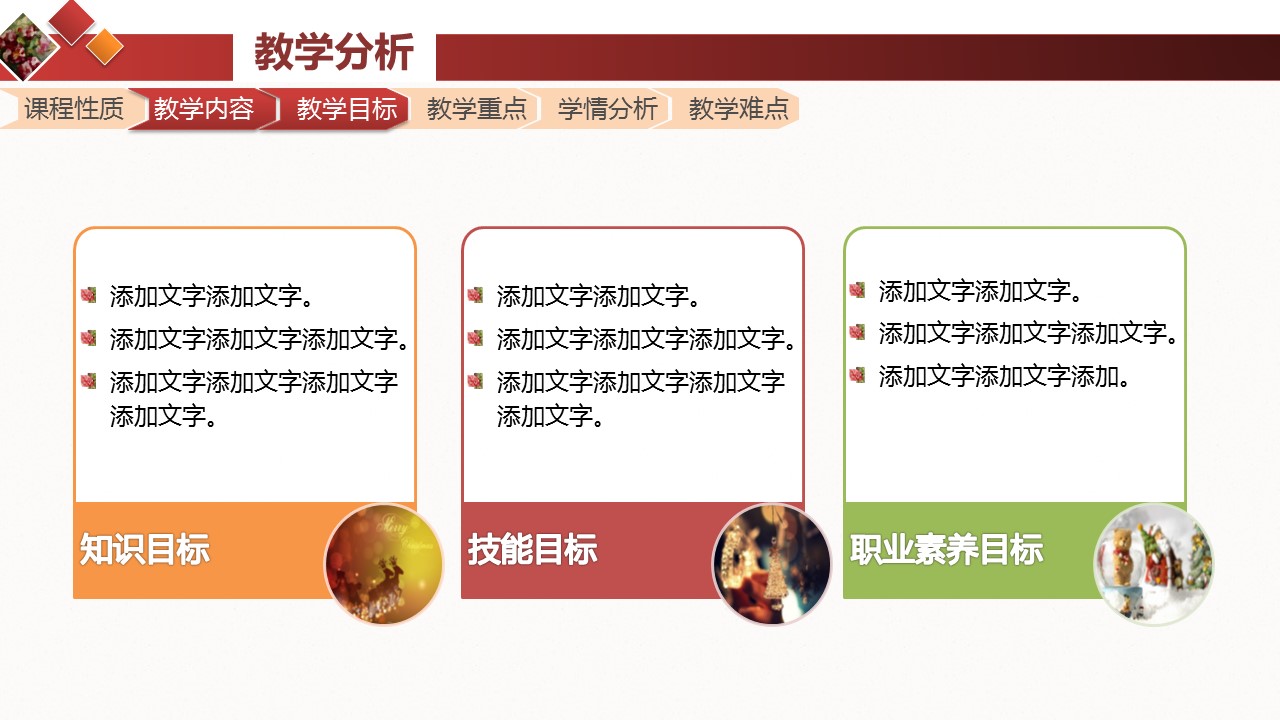 教学分析

课程性质 教学内容 教学目标 教学重点 学情分析 教学难点

添加文字添加文字。
添加文字添加文字添加文字。
添加文字添加文字添加文字添加文字。

知识目标

添加文字添加文字。
添加文字添加文字添加文字。
添加文字添加文字添加文字添加文字。

技能目标

添加文字添加文字。
添加文字添加文字添加文字。
添加文字添加文字添加。

职业素养目标